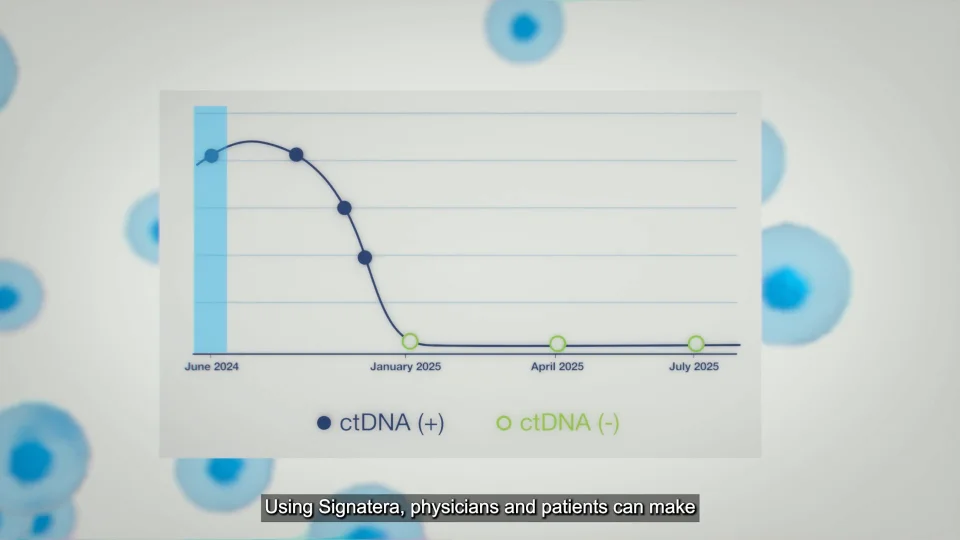 June 2024
January 2025
April 2025
July 2025

ctDNA (+) ctDNA (-)

Using Signatera, physicians and patients can make